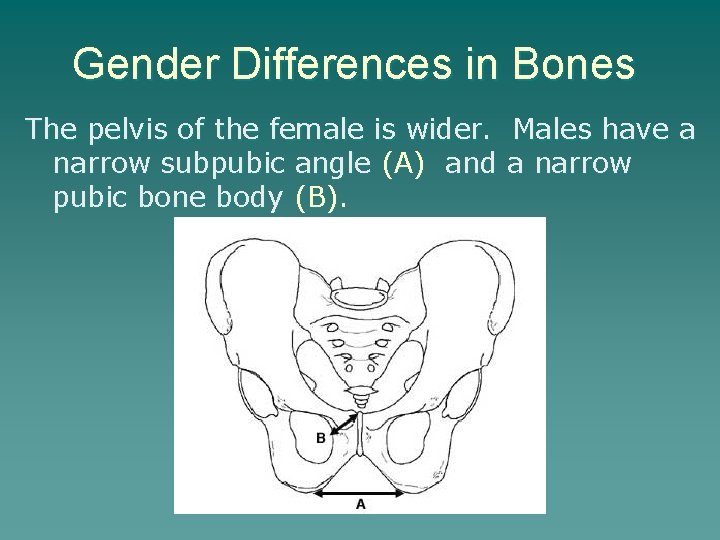 Gender Differences in Bones

The pelvis of the female is wider. Males have a narrow subpubic angle (A) and a narrow pubic bone body (B).

B

A